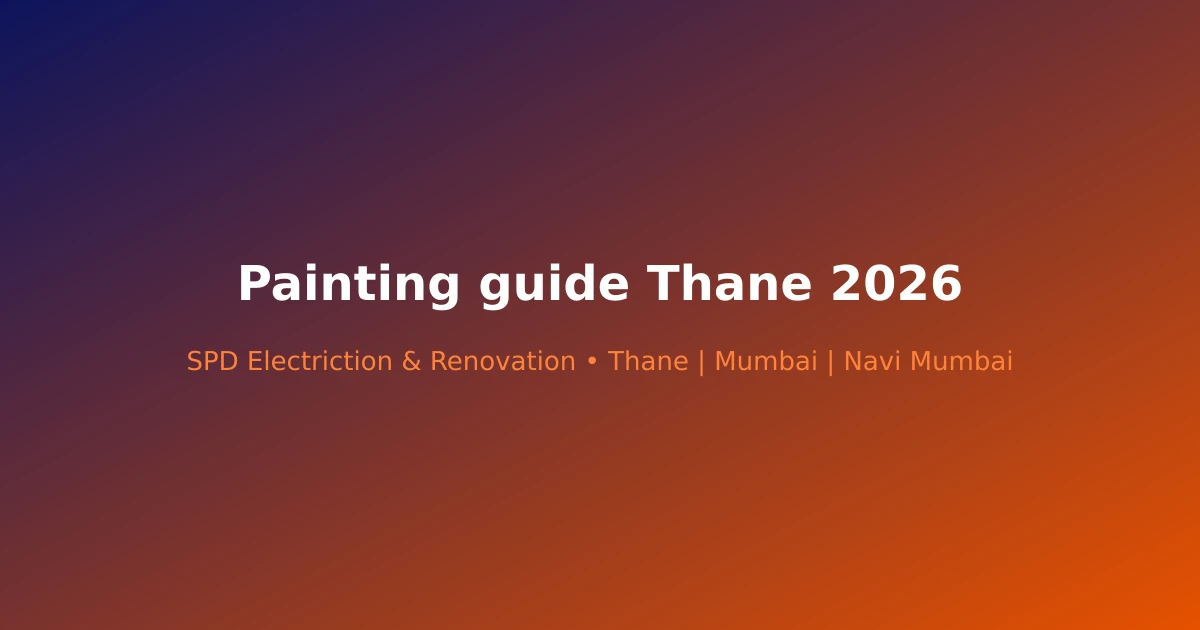 Painting guide Thane 2026

SPD Electriction & Renovation • Thane | Mumbai | Navi Mumbai